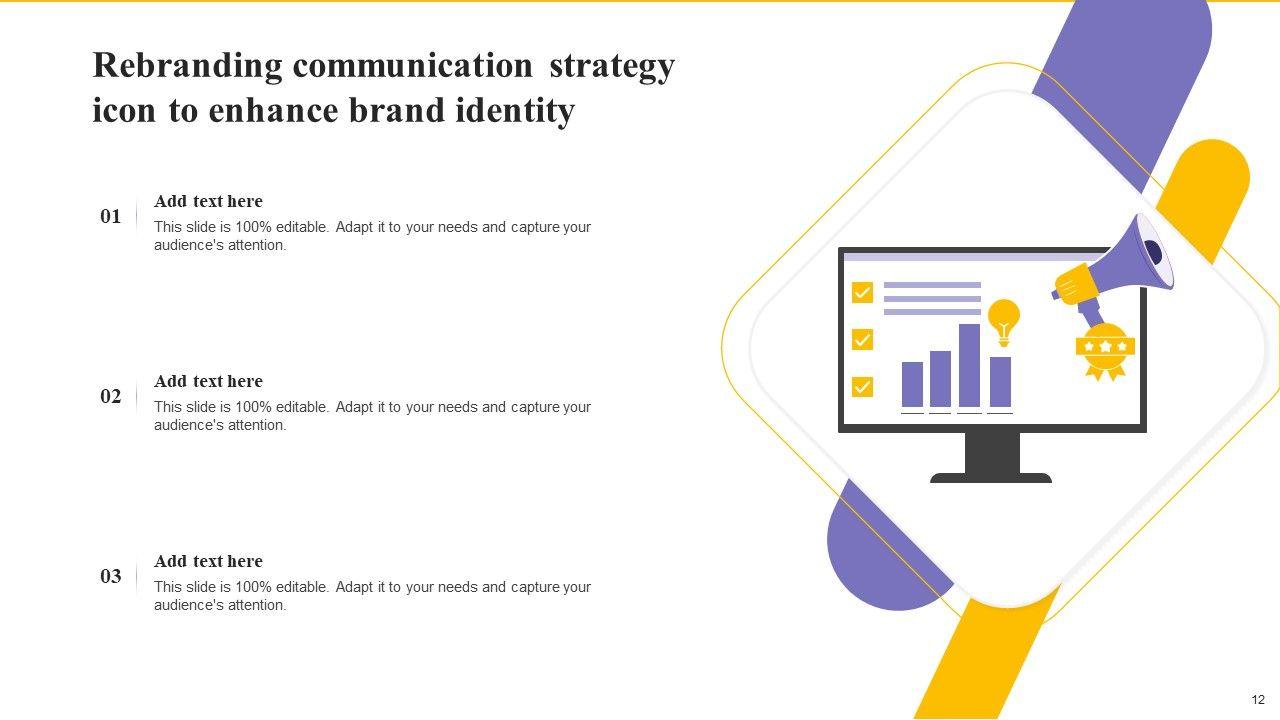 Rebranding communication strategy icon to enhance brand identity

01
Add text here
This slide is 100% editable. Adapt it to your needs and capture your audience's attention.

02
Add text here
This slide is 100% editable. Adapt it to your needs and capture your audience's attention.

03
Add text here
This slide is 100% editable. Adapt it to your needs and capture your audience's attention.

12